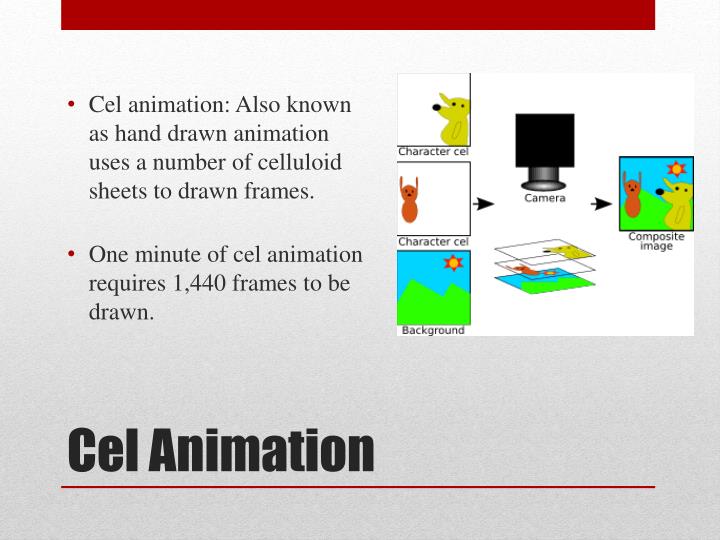 • Cel animation: Also known as hand drawn animation uses a number of celluloid sheets to drawn frames.

• One minute of cel animation requires 1,440 frames to be drawn.

Character cel

Character cel

Background

Camera

Composite image

Cel Animation